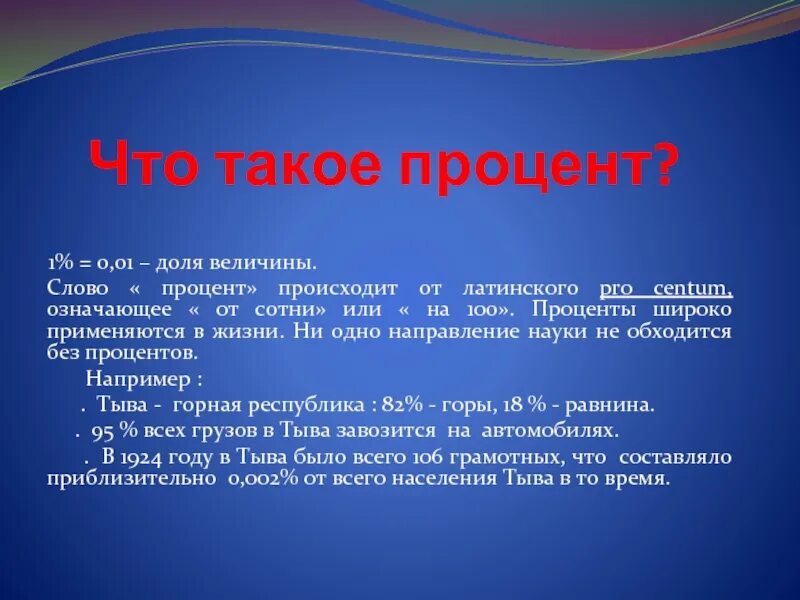 Что такое процент?

1% = 0,01 – доля величины.

Слово « процент» происходит от латинского pro centum, означающее « от сотни» или « на 100». Проценты широко применяются в жизни. Ни одно направление науки не обходится без процентов.

Например :

. Тыва - горная республика : 82% - горы, 18 % - равнина.

. 95 % всех грузов в Тыва завозится на автомобилях.

. В 1924 году в Тыва было всего 106 грамотных, что составляло приблизительно 0,002% от всего населения Тыва в то время.